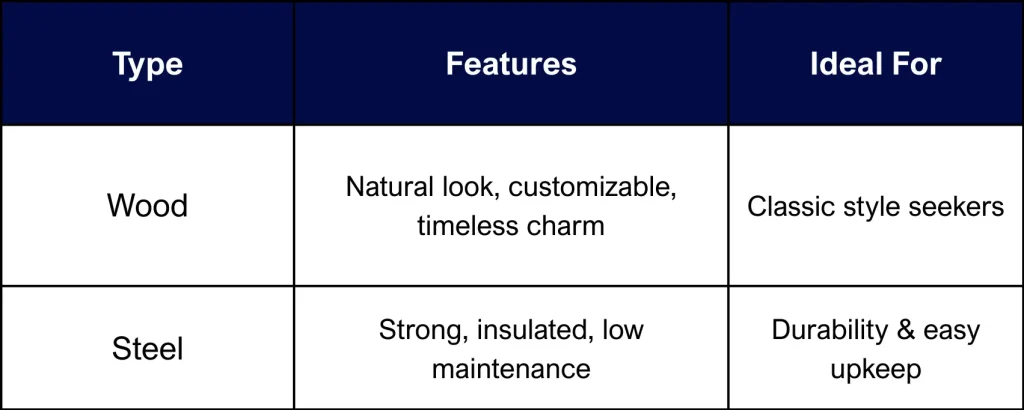 | Type | Features | Ideal For |
|---|---|---|
| Wood | Natural look, customizable, timeless charm | Classic style seekers |
| Steel | Strong, insulated, low maintenance | Durability & easy upkeep |